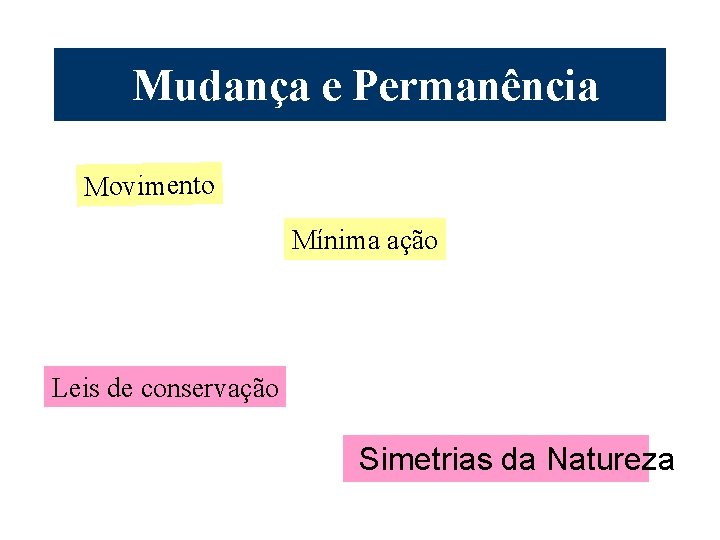 Mudança e Permanência

Movimento

Mínima ação

Leis de conservação

Simetrias da Natureza